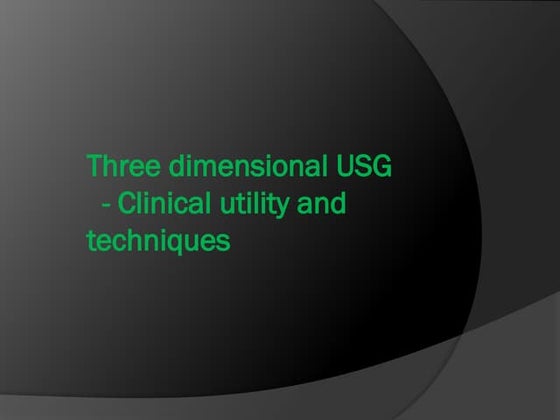 Three dimensional USG - Clinical utility and techniques